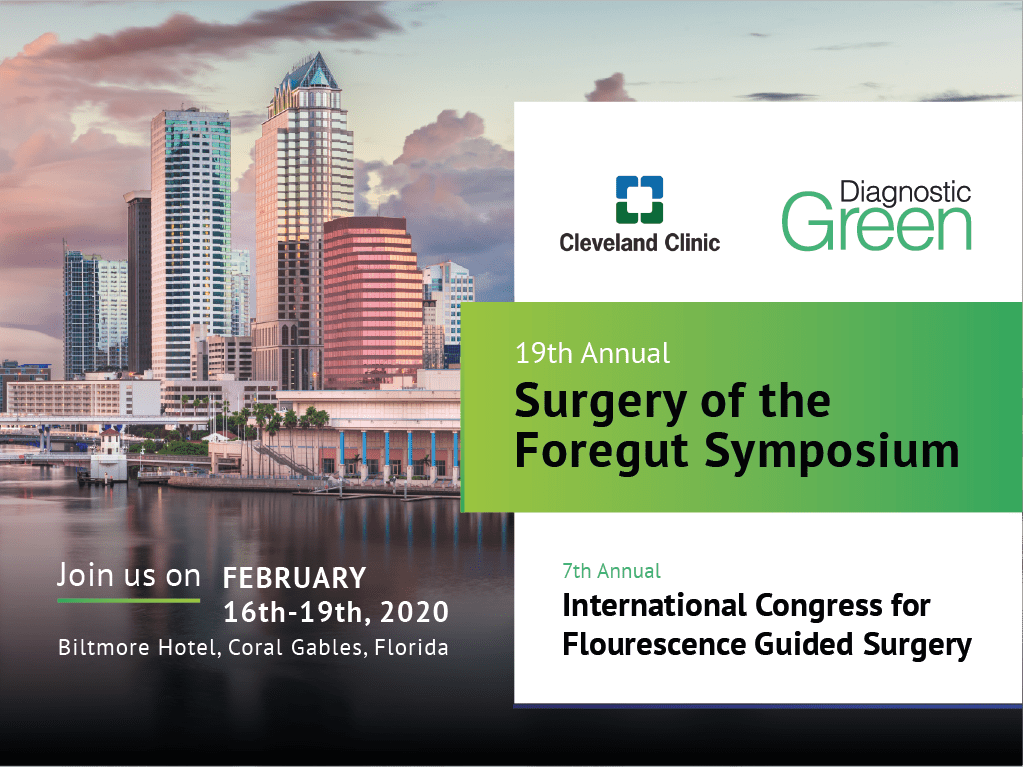 Cleveland Clinic

Diagnostic Green

19th Annual

Surgery of the Foregut Symposium

7th Annual

International Congress for Flourescence Guided Surgery

Join us on FEBRUARY 16th-19th, 2020

Biltmore Hotel, Coral Gables, Florida